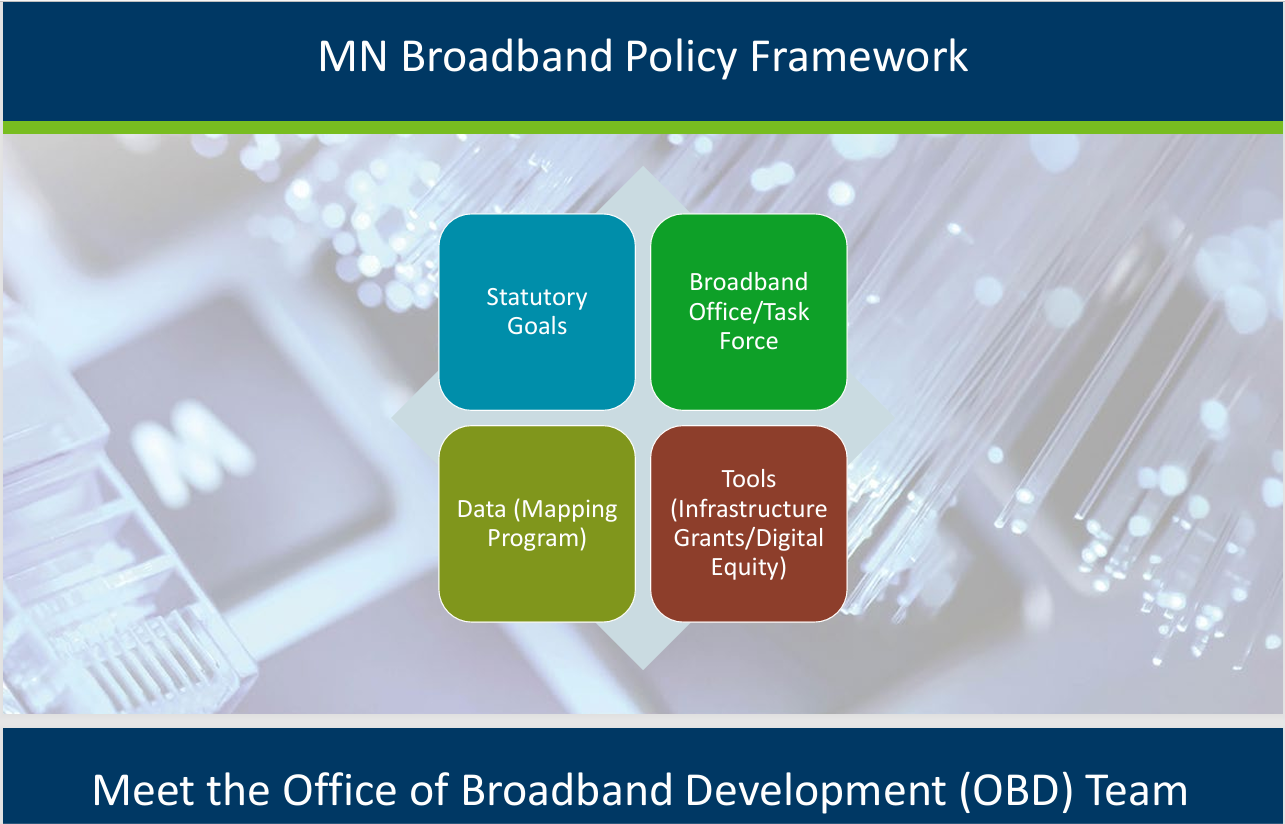 MN Broadband Policy Framework

Statutory Goals

Broadband Office/Task Force

Data (Mapping Program)

Tools (Infrastructure Grants/Digital Equity)

Meet the Office of Broadband Development (OBD) Team